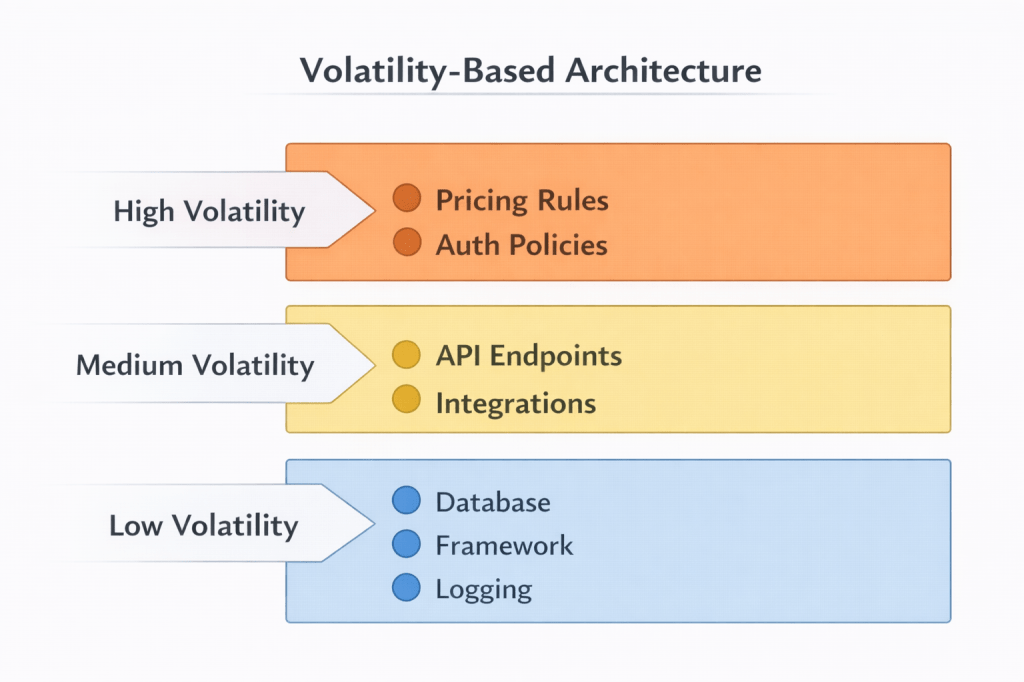 Volatility-Based Architecture

High Volatility

Pricing Rules
Auth Policies

Medium Volatility

API Endpoints
Integrations

Low Volatility

Database
Framework
Logging